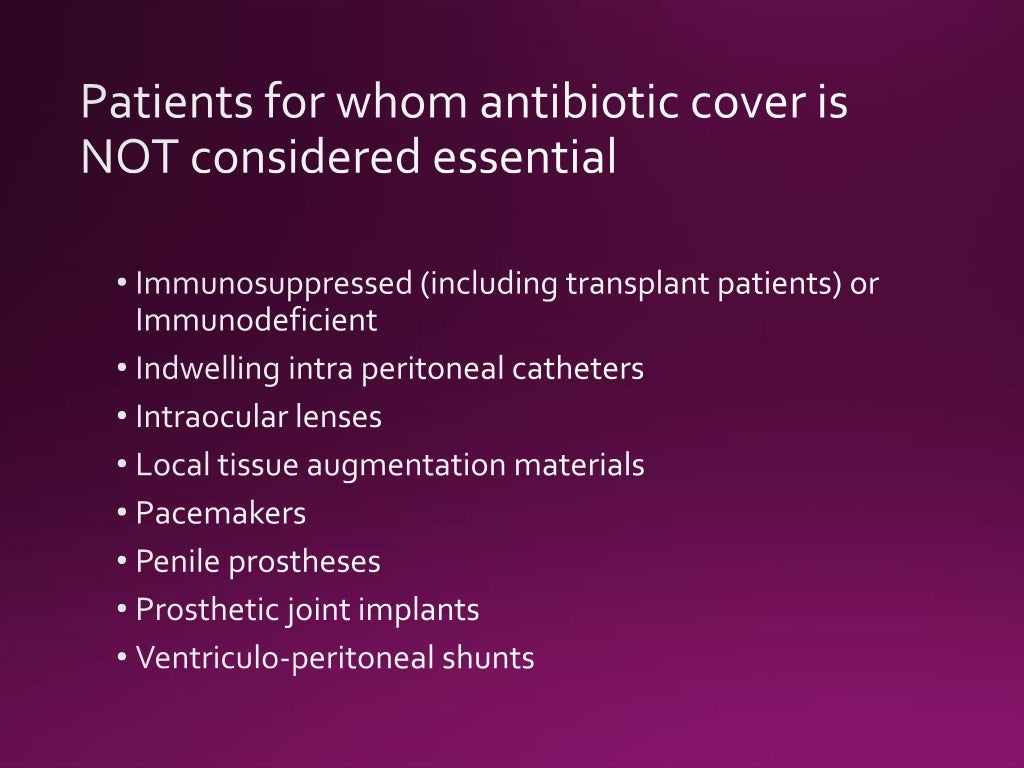 Patients for whom antibiotic cover is NOT considered essential

• Immunosuppressed (including transplant patients) or Immunodeficient
• Indwelling intra peritoneal catheters
• Intraocular lenses
• Local tissue augmentation materials
• Pacemakers
• Penile prostheses
• Prosthetic joint implants
• Ventriculo-peritoneal shunts